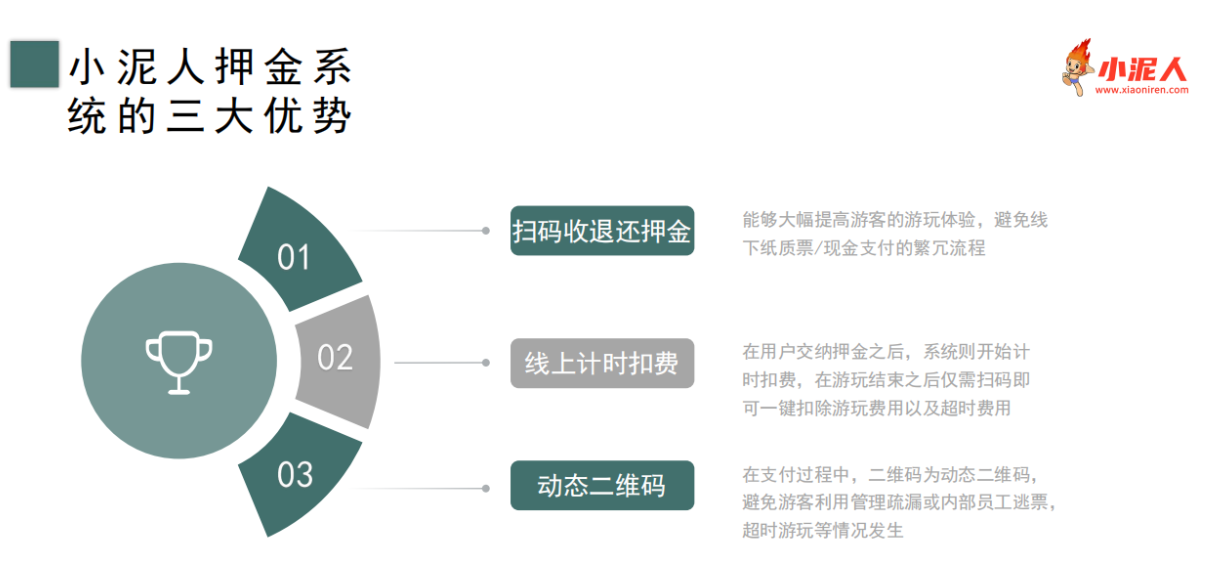 小泥人押金系统的三大优势

小泥人
www.xiaoniren.com

01
扫码收退还押金
能够大幅提高游客的游玩体验，避免线下纸质票/现金支付的繁冗流程

02
线上计时扣费
在用户交纳押金之后，系统则开始计时扣费，在游玩结束之后仅需扫码即可一键扣除游玩费用以及超时费用

03
动态二维码
在支付过程中，二维码为动态二维码，避免游客利用管理疏漏或内部员工逃票，超时游玩等情况发生